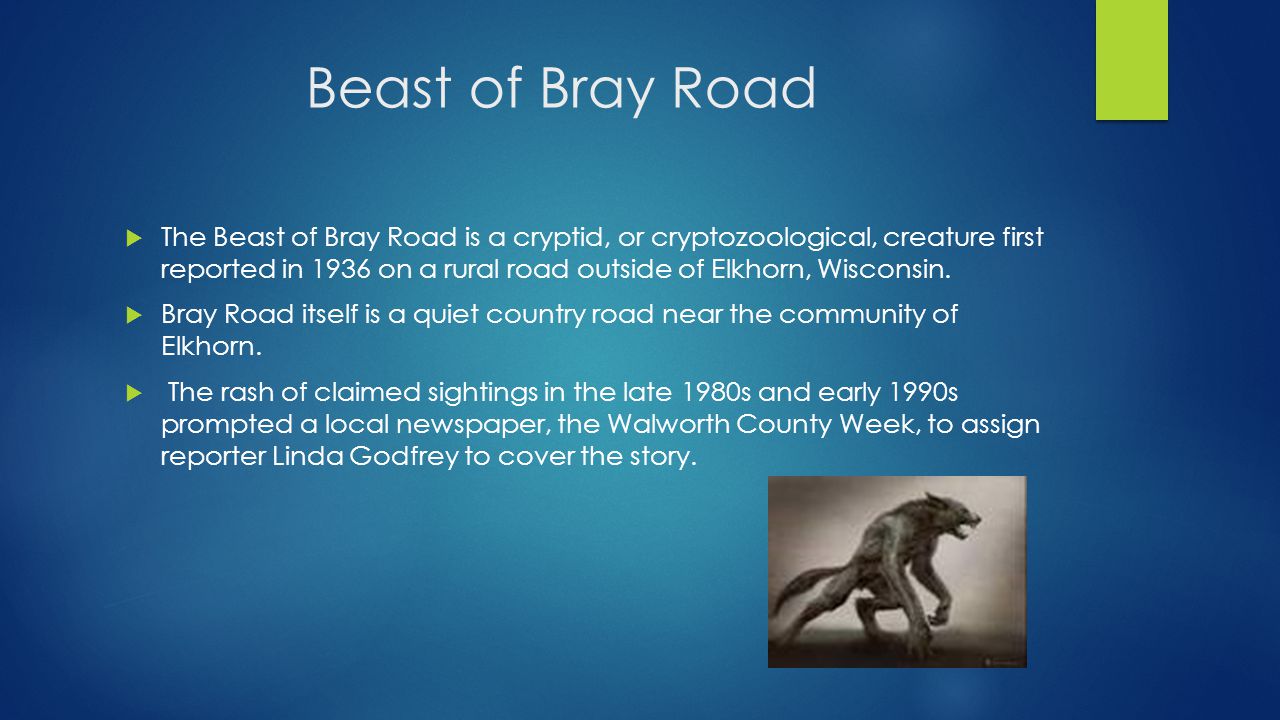 Beast of Bray Road

The Beast of Bray Road is a cryptid, or cryptozoological, creature first reported in 1936 on a rural road outside of Elkhorn, Wisconsin.

Bray Road itself is a quiet country road near the community of Elkhorn.

The rash of claimed sightings in the late 1980s and early 1990s prompted a local newspaper, the Walworth County Week, to assign reporter Linda Godfrey to cover the story.